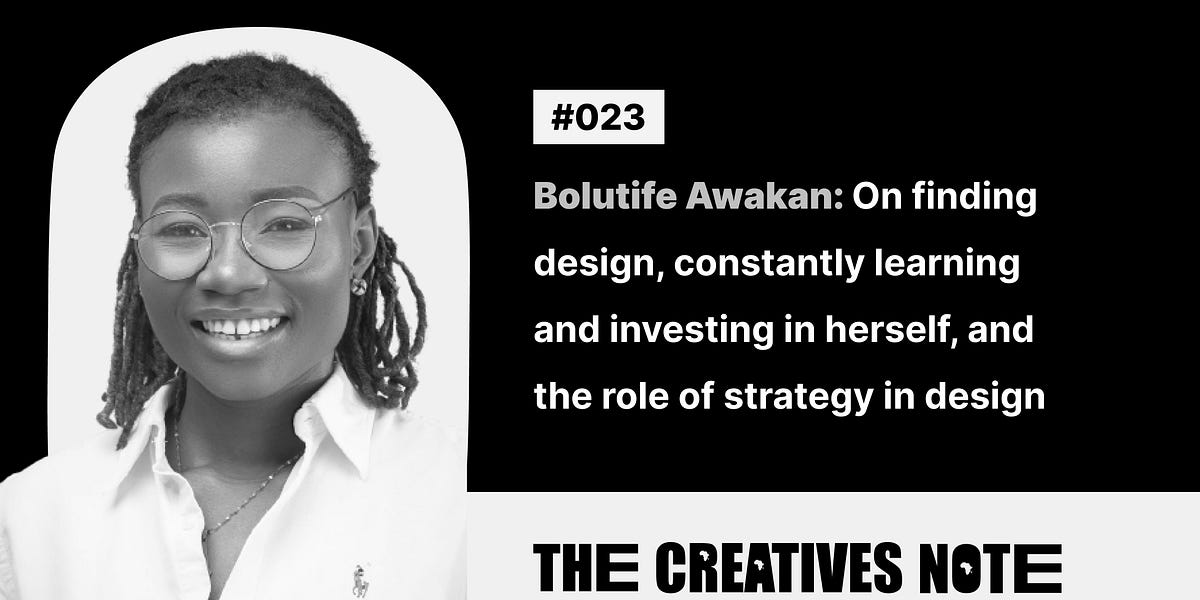 #023

Bolutife Awakan: On finding design, constantly learning and investing in herself, and the role of strategy in design

THE CREATIVES NOTE